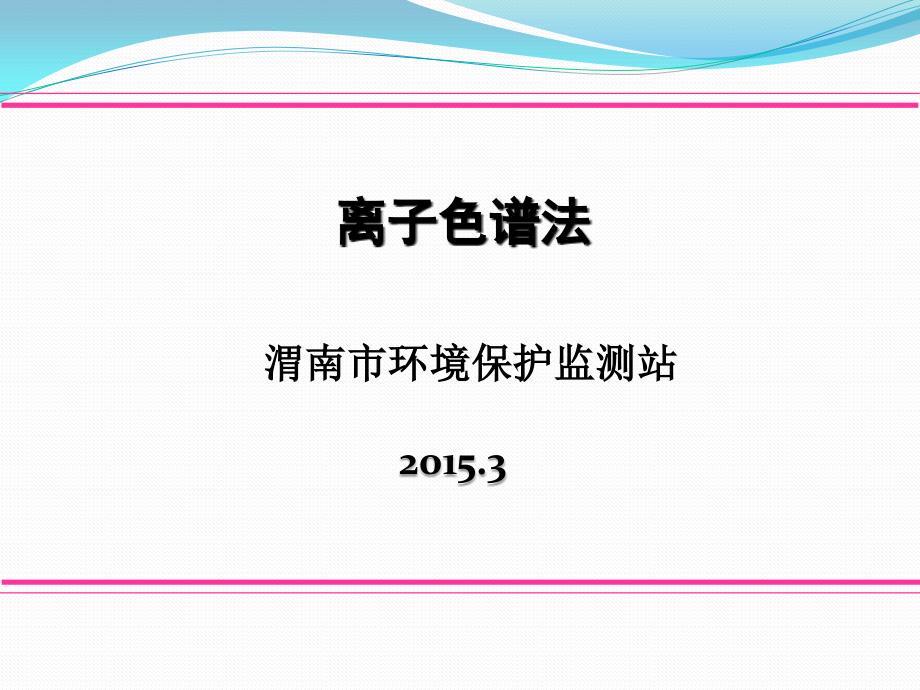 离子色谱法

渭南市环境保护监测站

2015.3